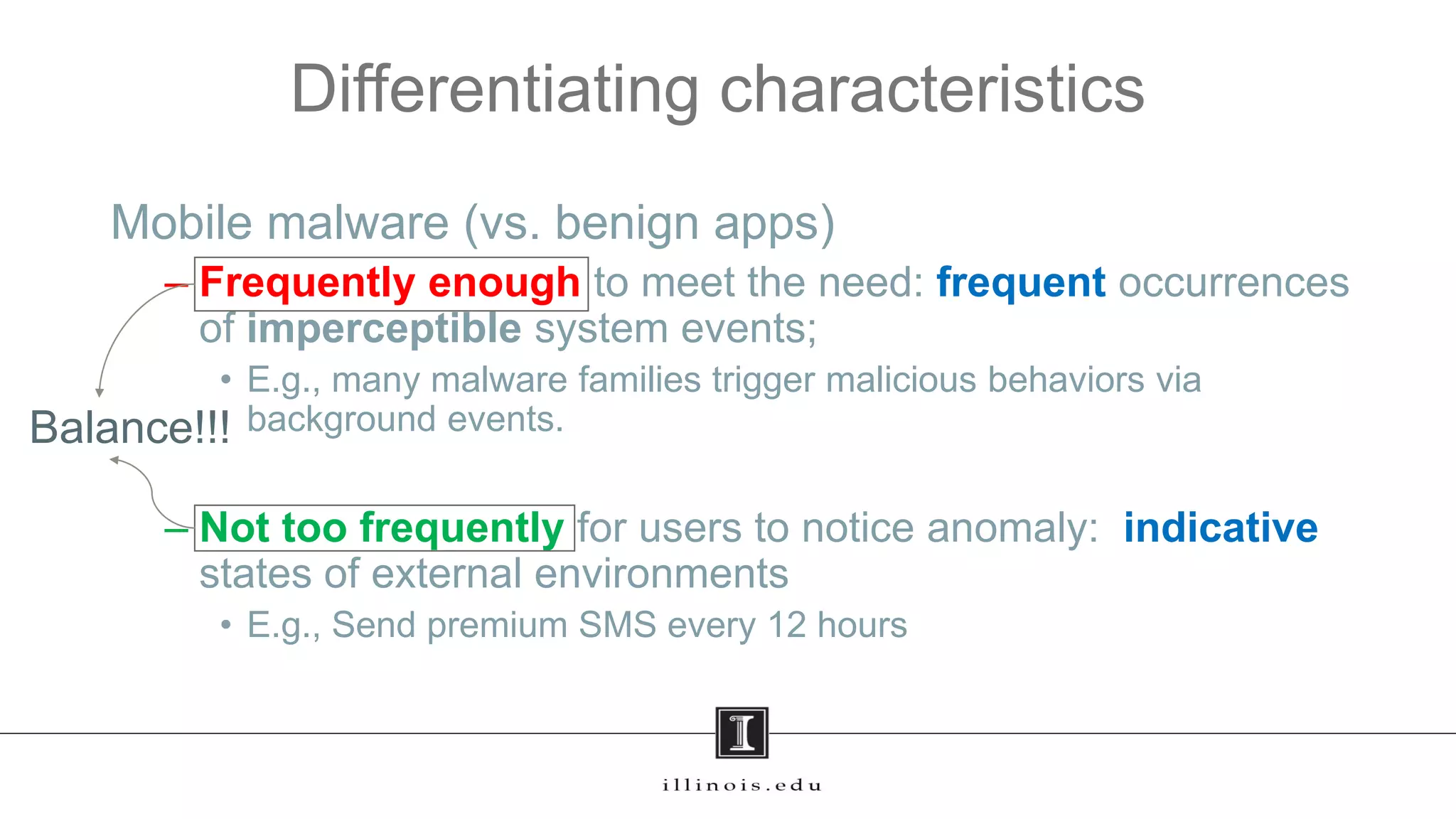 Differentiating characteristics

Mobile malware (vs. benign apps)

– Frequently enough to meet the need: frequent occurrences of imperceptible system events;

• E.g., many malware families trigger malicious behaviors via background events.

Balance!!!

– Not too frequently for users to notice anomaly: indicative states of external environments

• E.g., Send premium SMS every 12 hours

I

illinois.edu